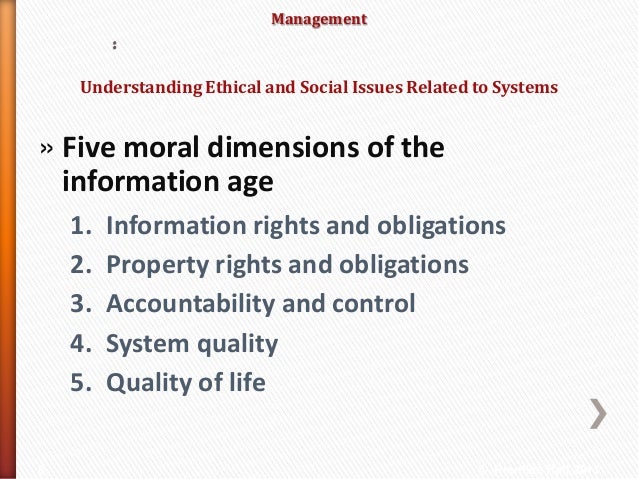 Management

:

Understanding Ethical and Social Issues Related to Systems

» Five moral dimensions of the information age

1. Information rights and obligations
2. Property rights and obligations
3. Accountability and control
4. System quality
5. Quality of life